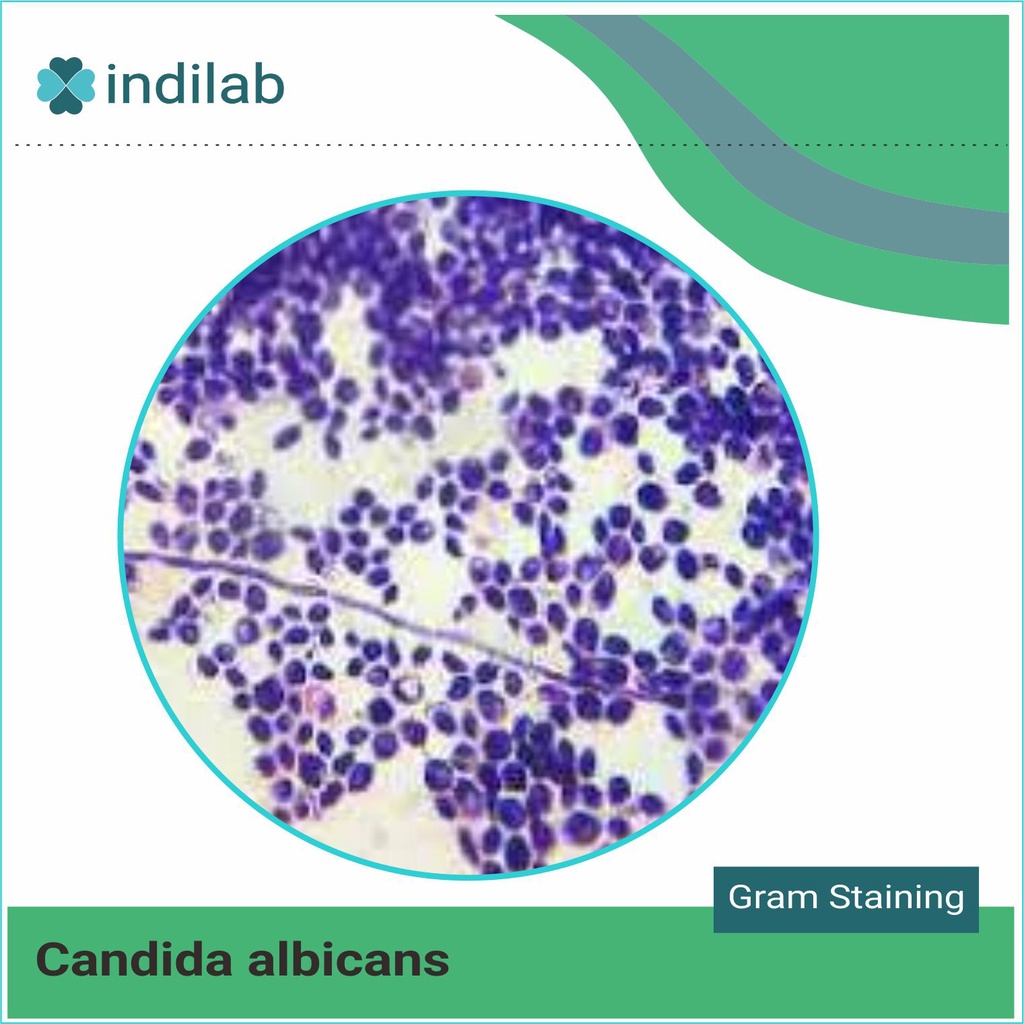 indilab

Gram Staining

Candida albicans